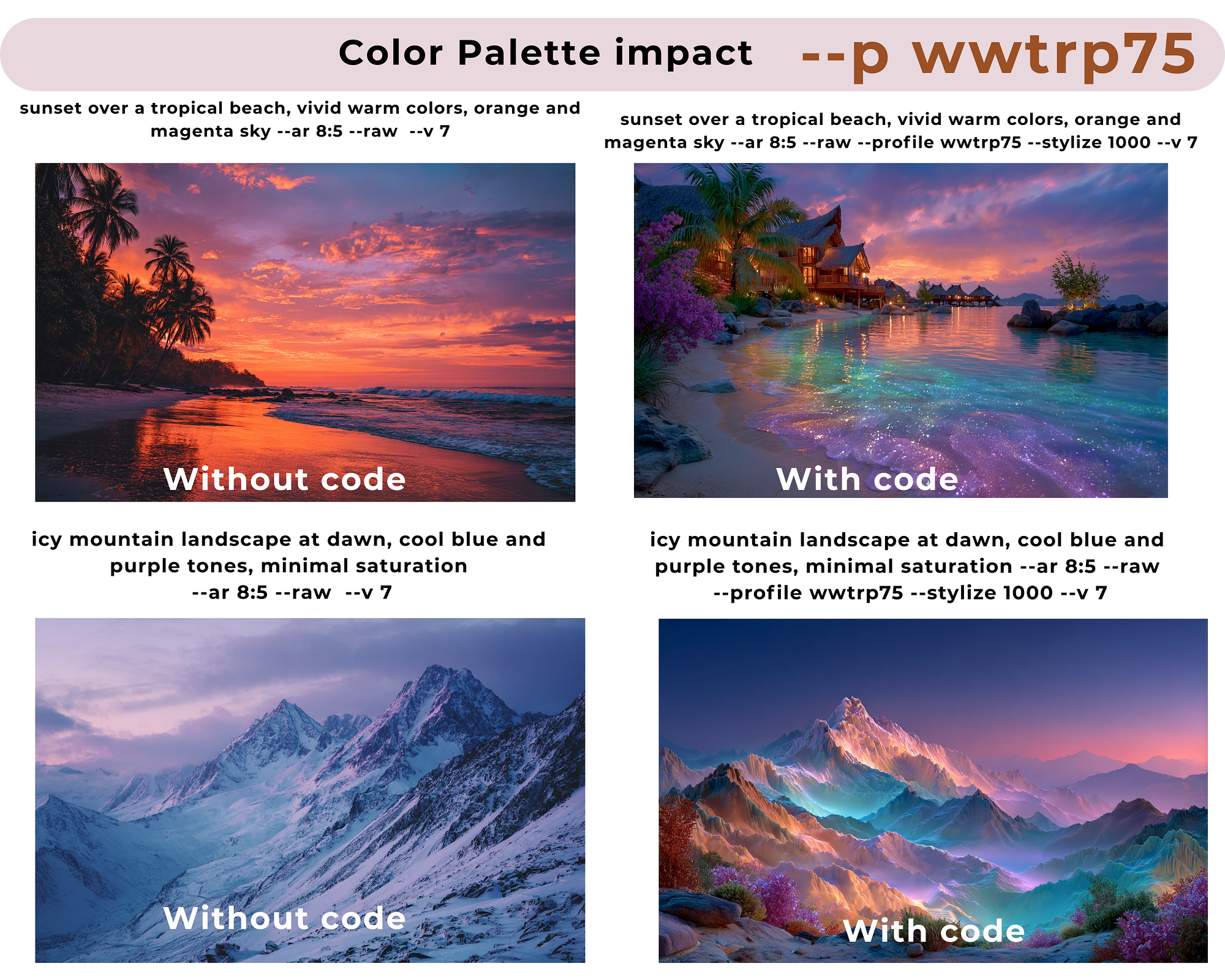 Color Palette impact --p wwtrp75

sunset over a tropical beach, vivid warm colors, orange and magenta sky --ar 8:5 --raw --v 7

Without code

sunset over a tropical beach, vivid warm colors, orange and magenta sky --ar 8:5 --raw --profile wwtrp75 --stylize 1000 --v 7

With code

icy mountain landscape at dawn, cool blue and purple tones, minimal saturation --ar 8:5 --raw --v 7

Without code

icy mountain landscape at dawn, cool blue and purple tones, minimal saturation --ar 8:5 --raw --profile wwtrp75 --stylize 1000 --v 7

With code